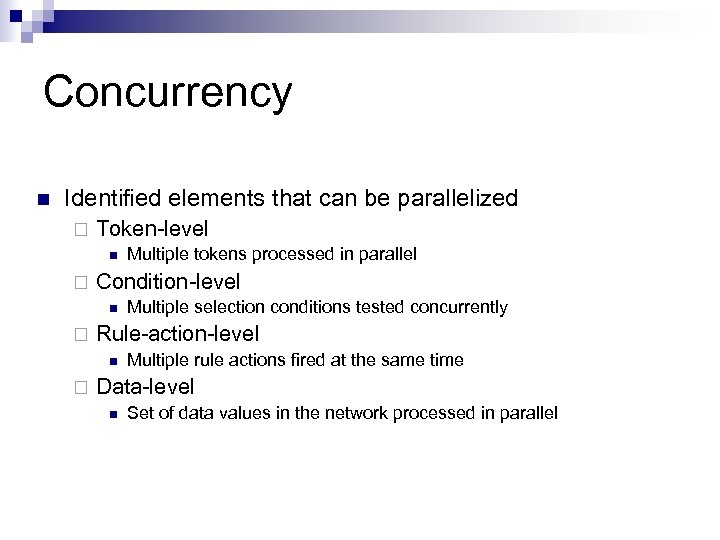 Concurrency

Identified elements that can be parallelized

Token-level

Multiple tokens processed in parallel

Condition-level

Multiple selection conditions tested concurrently

Rule-action-level

Multiple rule actions fired at the same time

Data-level

Set of data values in the network processed in parallel